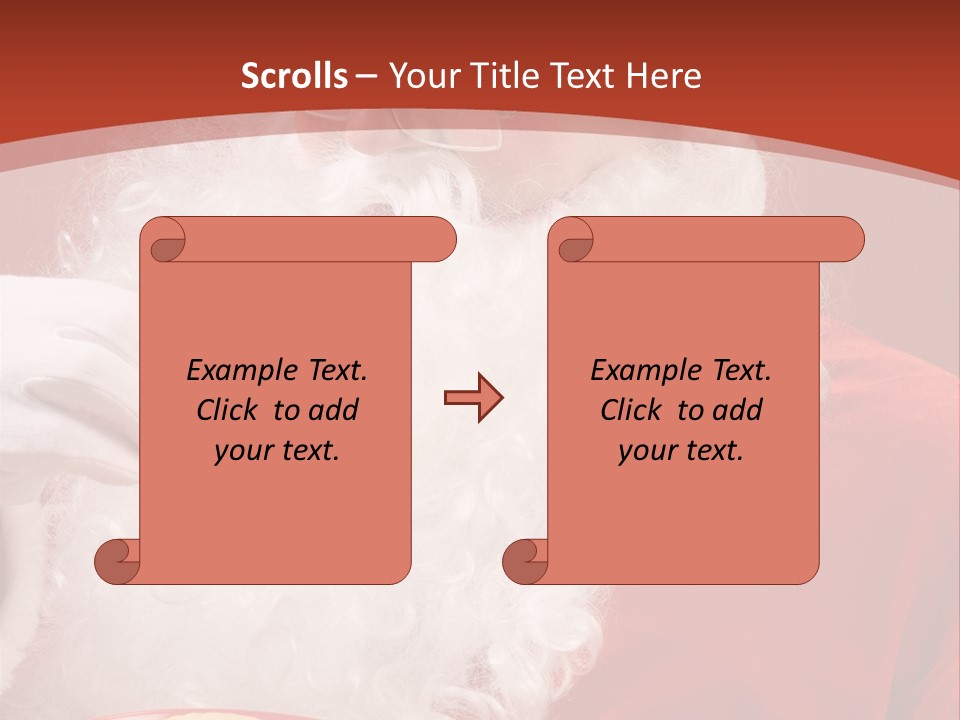 Scrolls – Your Title Text Here

Example Text. Click to add your text.

Example Text. Click to add your text.